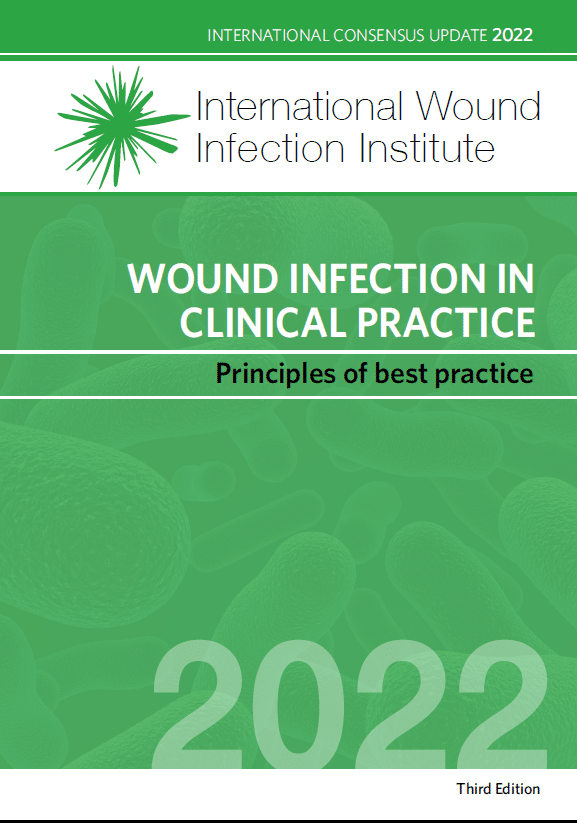 INTERNATIONAL CONSENSUS UPDATE 2022

International Wound Infection Institute

WOUND INFECTION IN CLINICAL PRACTICE

Principles of best practice

2022

Third Edition